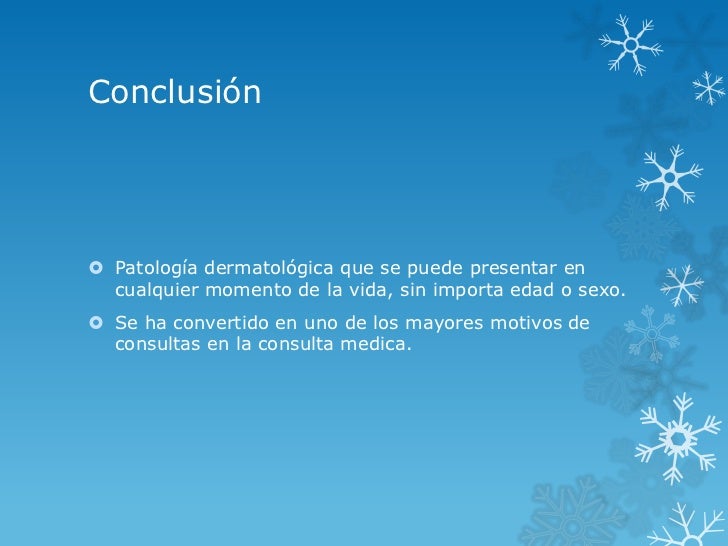 Conclusión

Patología dermatológica que se puede presentar en cualquier momento de la vida, sin importa edad o sexo.

Se ha convertido en uno de los mayores motivos de consultas en la consulta medica.